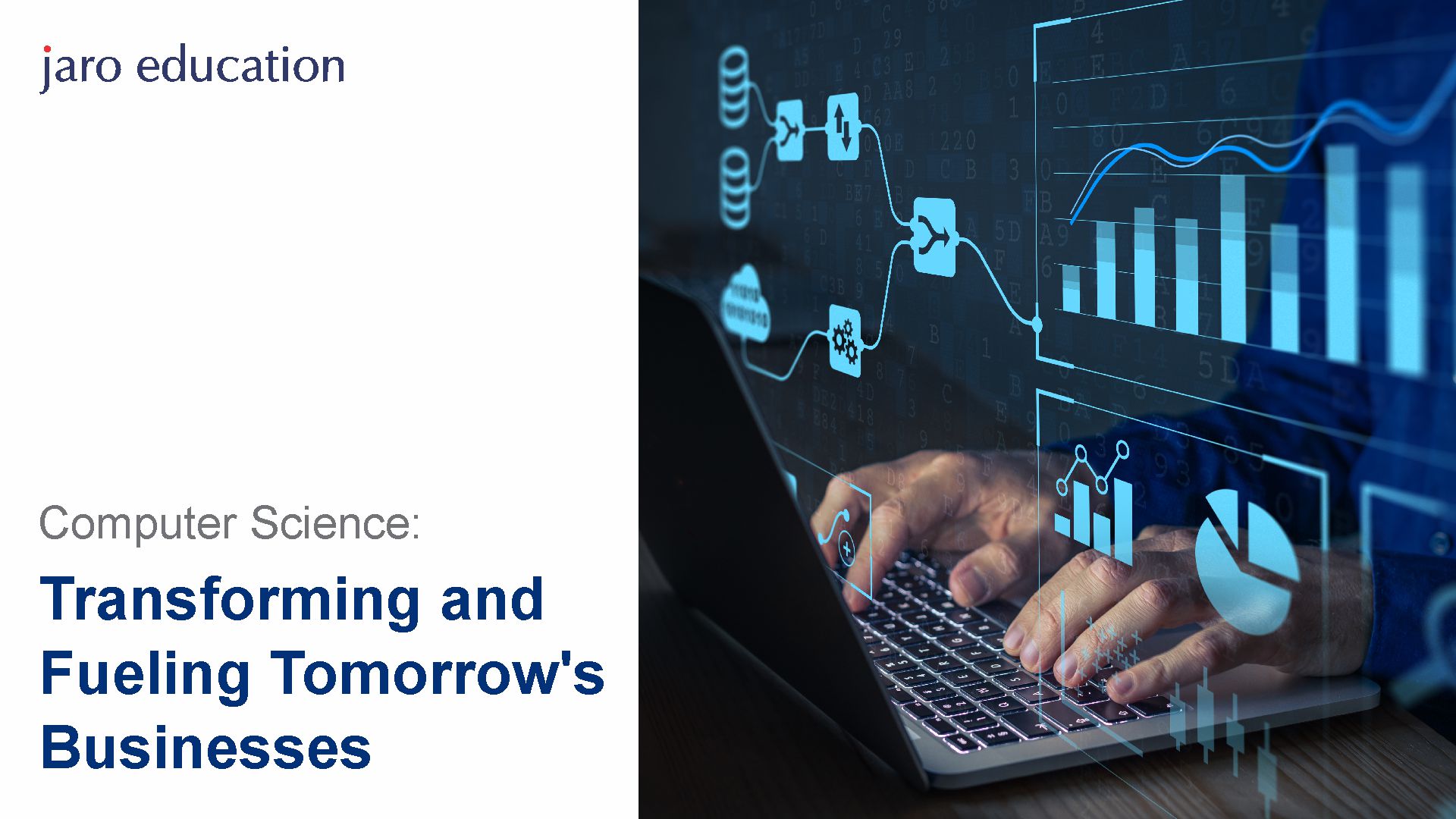 jaro education

Computer Science:

Transforming and Fueling Tomorrow's Businesses